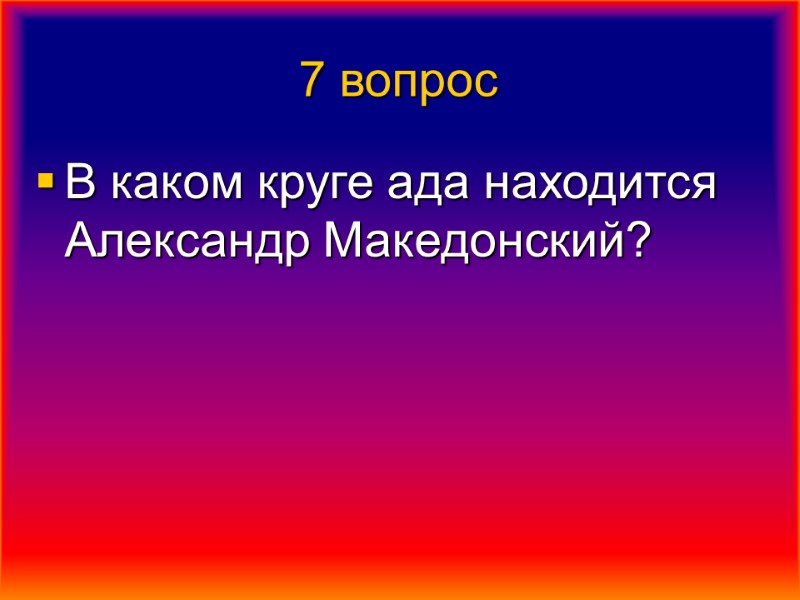 7 вопрос

В каком круге ада находится Александр Македонский?